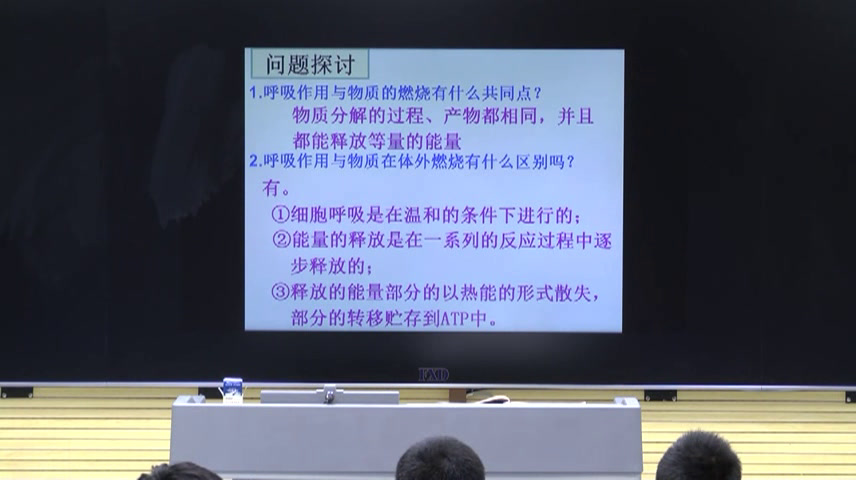 问题探讨

1.呼吸作用与物质的燃烧有什么共同点？

物质分解的过程、产物都相同，并且都能释放等量的能量

2.呼吸作用与物质在体外燃烧有什么区别吗？

有。

①细胞呼吸是在温和的条件下进行的；

②能量的释放是在一系列的反应过程中逐步释放的；

③释放的能量部分的以热能的形式散失，部分的转移贮存到ATP中。

FXD